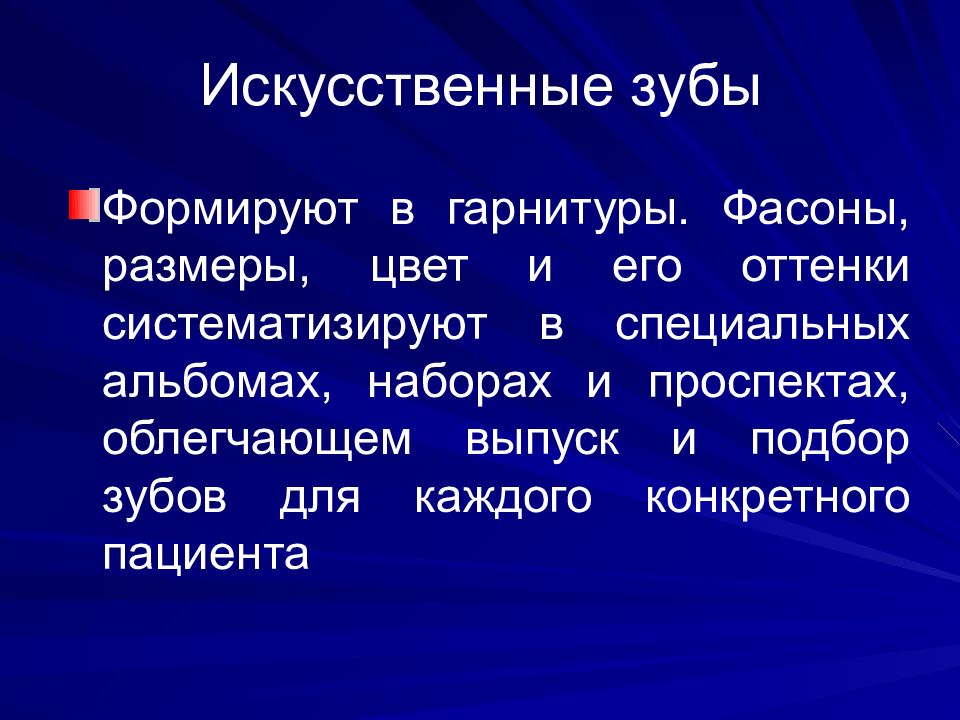 Искусственные зубы

Формируют в гарнитуры. Фасоны, размеры, цвет и его оттенки систематизируют в специальных альбомах, наборах и проспектах, облегчающем выпуск и подбор зубов для каждого конкретного пациента